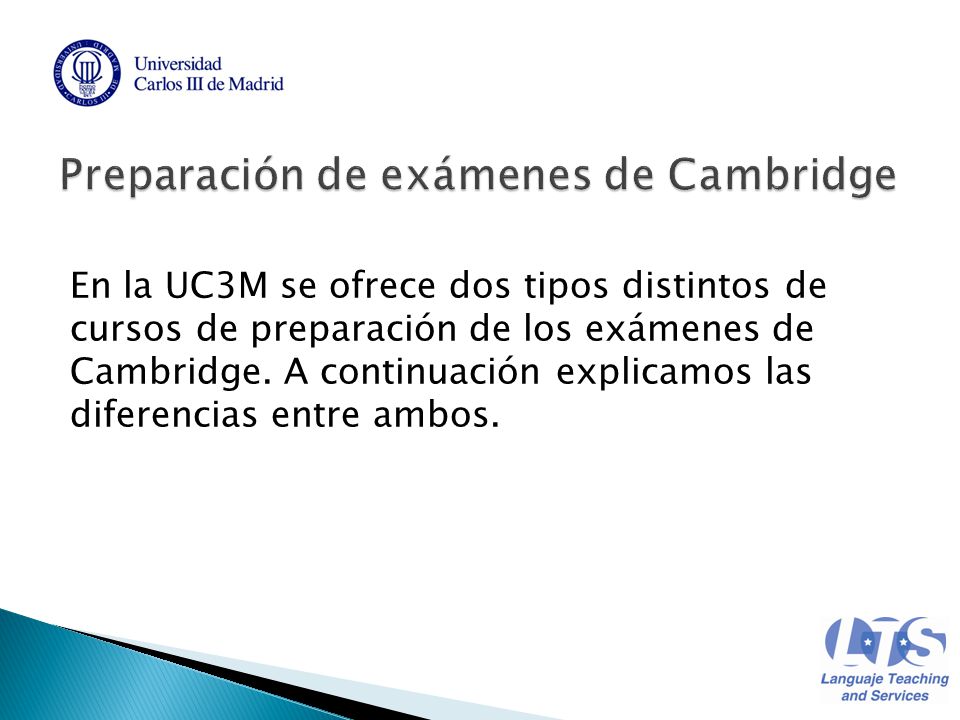 Universidad Carlos III de Madrid

Preparación de exámenes de Cambridge

En la UC3M se ofrece dos tipos distintos de cursos de preparación de los exámenes de Cambridge. A continuación explicamos las diferencias entre ambos.

LTS
Languaje Teaching and Services